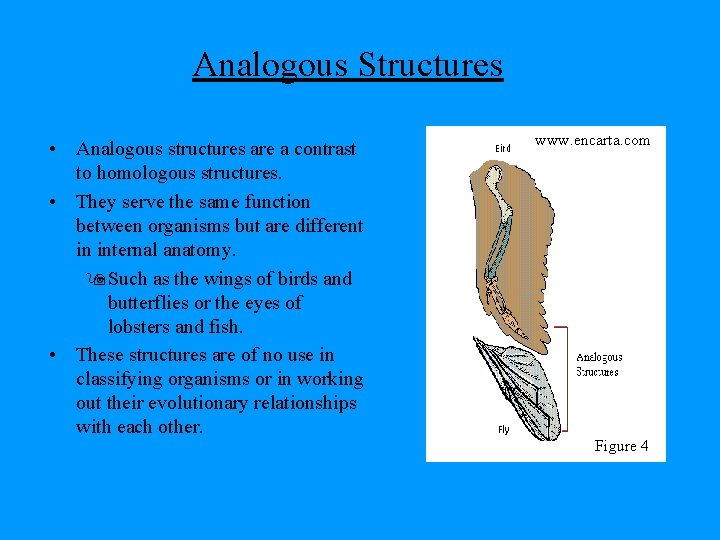 Analogous Structures

• Analogous structures are a contrast to homologous structures.

• They serve the same function between organisms but are different in internal anatomy.

Such as the wings of birds and butterflies or the eyes of lobsters and fish.

• These structures are of no use in classifying organisms or in working out their evolutionary relationships with each other.

www.encarta.com

Bird

Analogous Structures

Fly

Figure 4